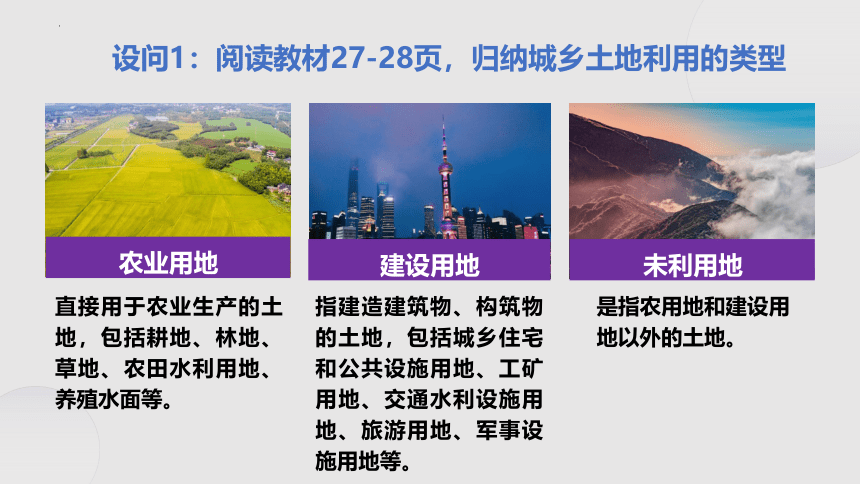 设问1：阅读教材27-28页，归纳城乡土地利用的类型

农业用地

直接用于农业生产的土地，包括耕地、林地、草地、农田水利用地、养殖水面等。

建设用地

指建造建筑物、构筑物的土地，包括城乡住宅和公共设施用地、工矿用地、交通水利设施用地、旅游用地、军事设施用地等。

未利用地

是指农用地和建设用地以外的土地。